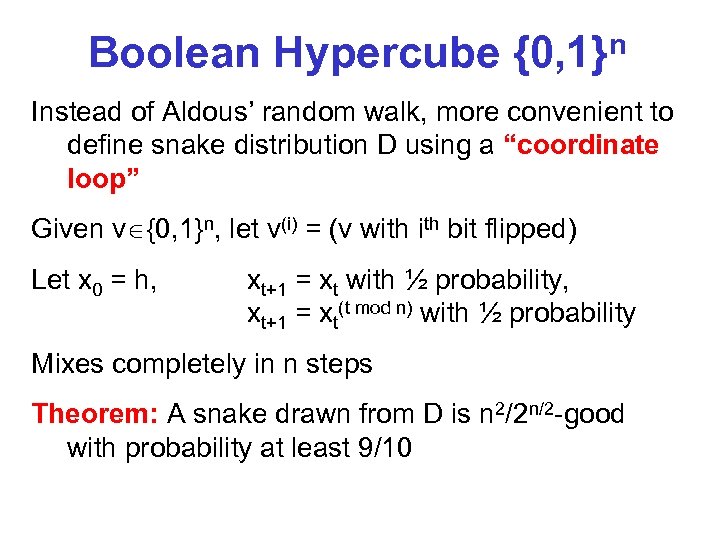 Boolean Hypercube $\{0,1\}^n$

Instead of Aldous' random walk, more convenient to define snake distribution D using a "coordinate loop"

Given $v \in \{0,1\}^n$, let $v^{(i)}$ = (v with $i^{th}$ bit flipped)

Let $x_0 = h$, $x_{t+1} = x_t$ with ½ probability,
$x_{t+1} = x_t^{(t \bmod n)}$ with ½ probability

Mixes completely in n steps

Theorem: A snake drawn from D is $n^2/2^{n/2}$-good with probability at least 9/10